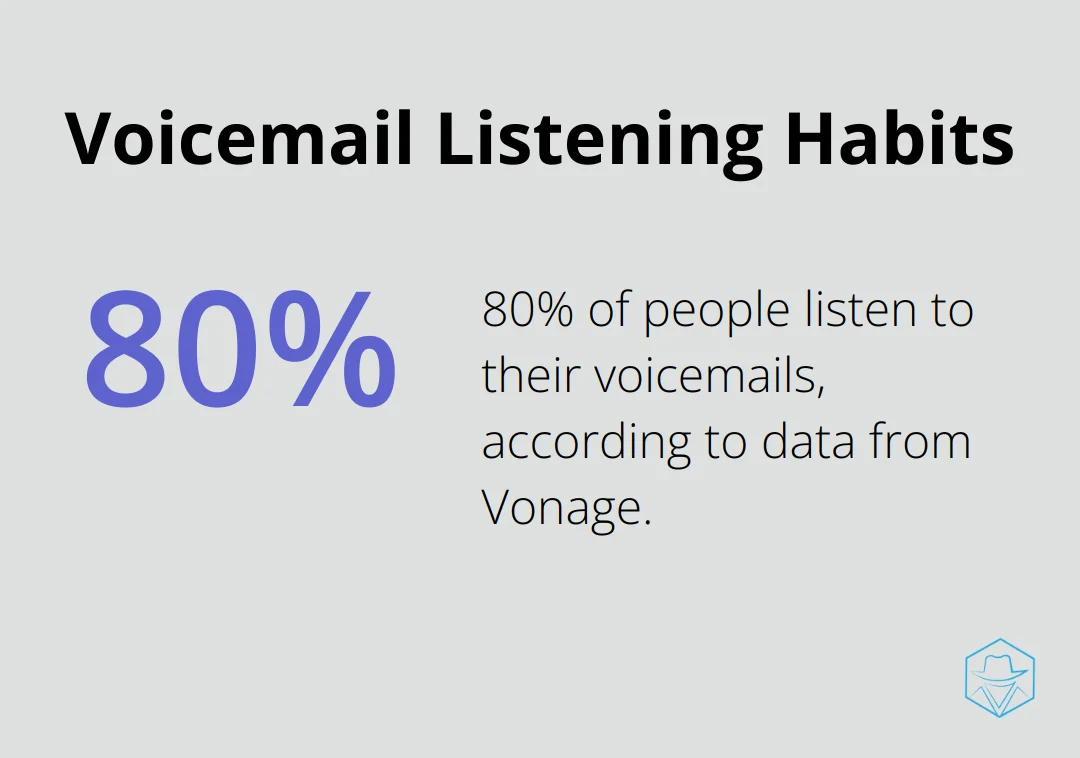 Voicemail Listening Habits

80%

80% of people listen to their voicemails, according to data from Vonage.